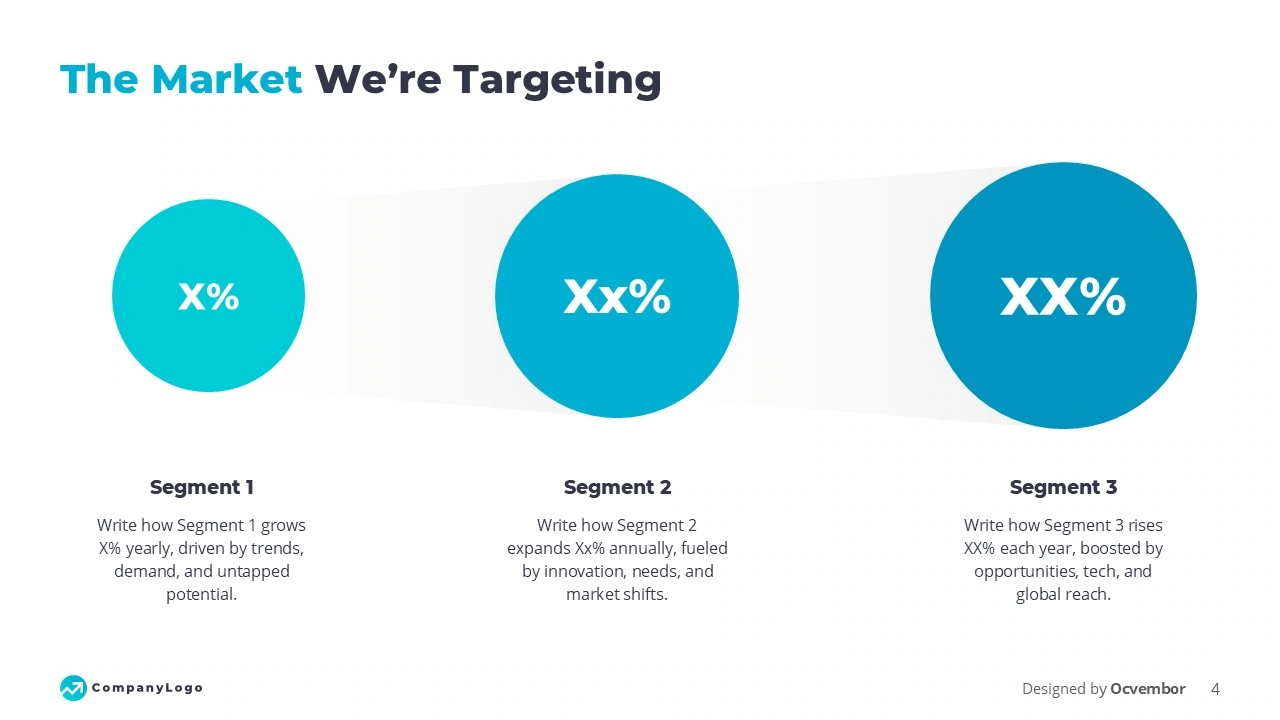 The Market We're Targeting

X%

Xx%

XX%

Segment 1

Write how Segment 1 grows X% yearly, driven by trends, demand, and untapped potential.

Segment 2

Write how Segment 2 expands Xx% annually, fueled by innovation, needs, and market shifts.

Segment 3

Write how Segment 3 rises XX% each year, boosted by opportunities, tech, and global reach.

CompanyLogo

Designed by Ocvembor 4